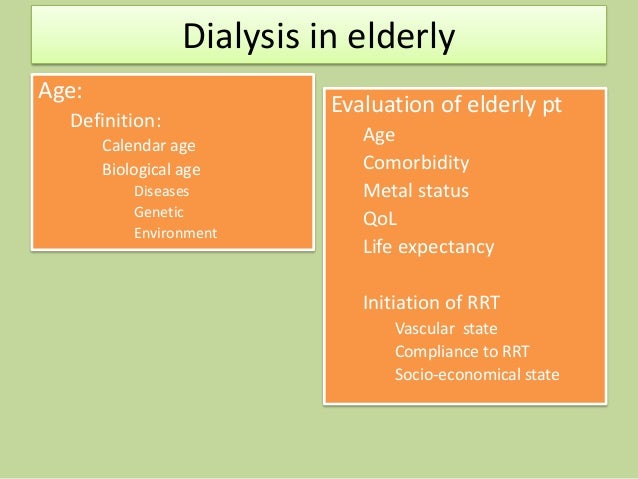 Dialysis in elderly

Age:
Definition:
Calendar age
Biological age
Diseases
Genetic
Environment

Evaluation of elderly pt
Age
Comorbidity
Metal status
QoL
Life expectancy

Initiation of RRT
Vascular state
Compliance to RRT
Socio-economical state